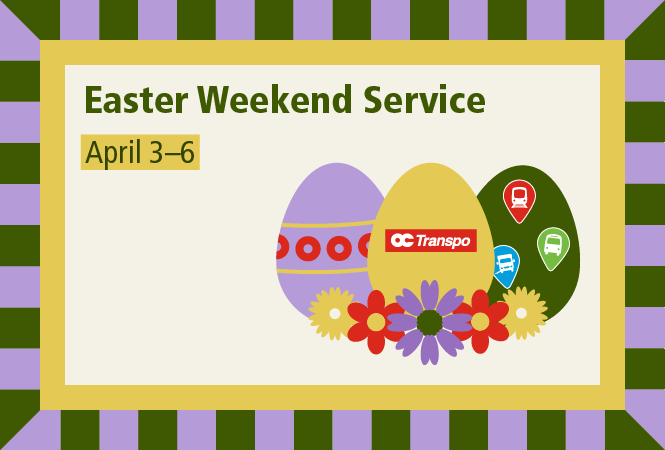 Easter Weekend Service

April 3–6

OC Transpo